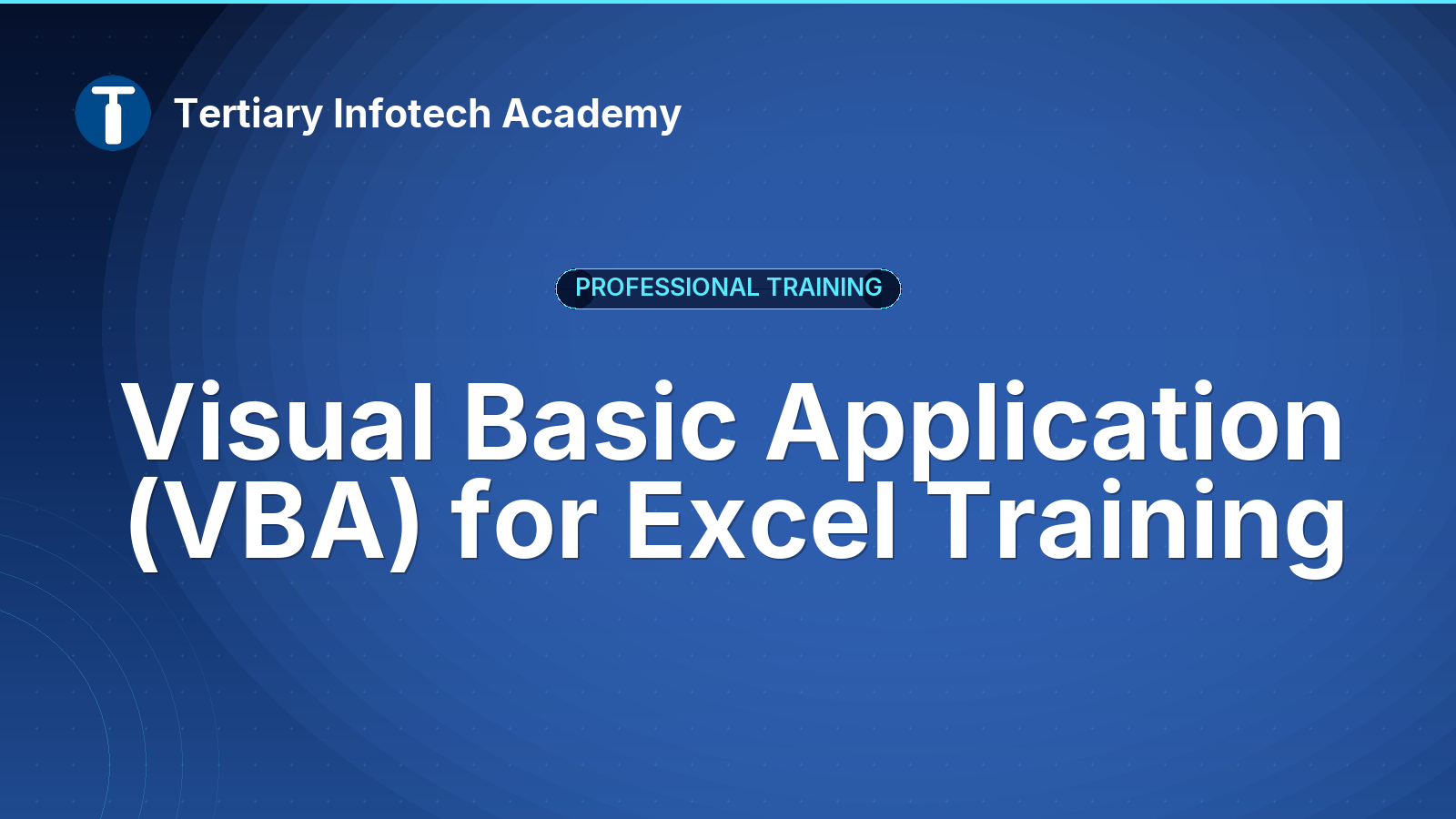 Tertiary Infotech Academy

PROFESSIONAL TRAINING

Visual Basic Application (VBA) for Excel Training